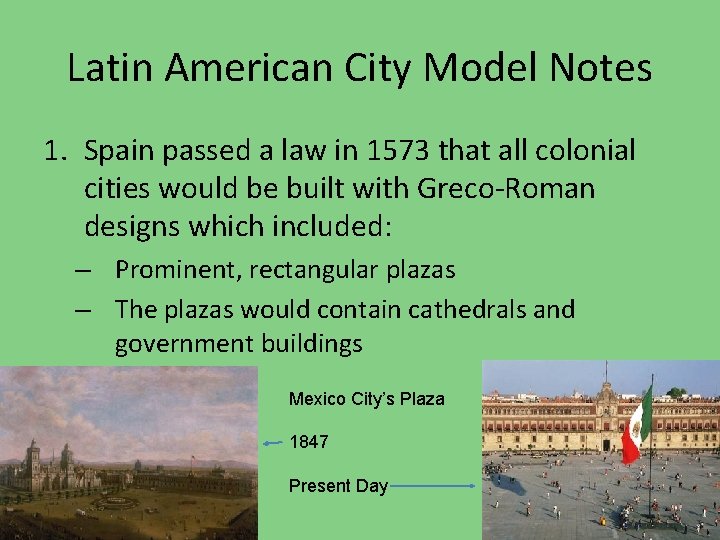 Latin American City Model Notes

1. Spain passed a law in 1573 that all colonial cities would be built with Greco-Roman designs which included:

– Prominent, rectangular plazas

– The plazas would contain cathedrals and government buildings

Mexico City's Plaza

1847

Present Day